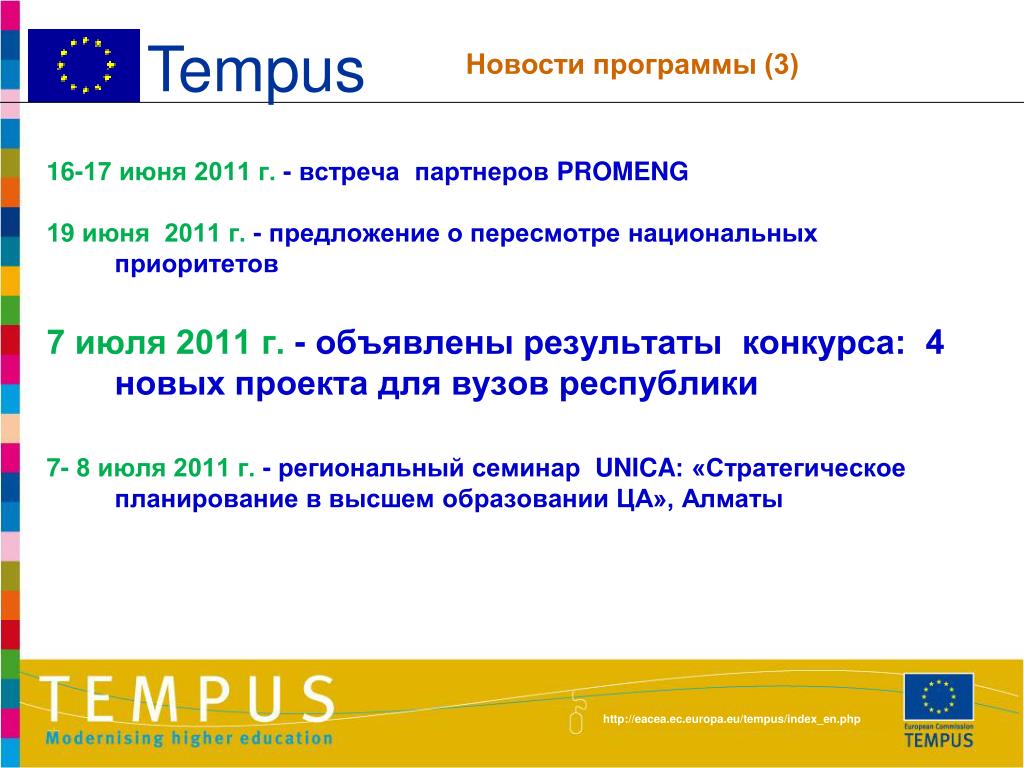 Tempus

Новости программы (3)

16-17 июня 2011 г. - встреча партнеров PROMENG

19 июня 2011 г. - предложение о пересмотре национальных приоритетов

7 июля 2011 г. - объявлены результаты конкурса: 4 новых проекта для вузов республики

7- 8 июля 2011 г. - региональный семинар UNICA: «Стратегическое планирование в высшем образовании ЦА», Алматы

TEMPUS
Modernising higher education

http://eacea.ec.europa.eu/tempus/index_en.php

European Commission
TEMPUS